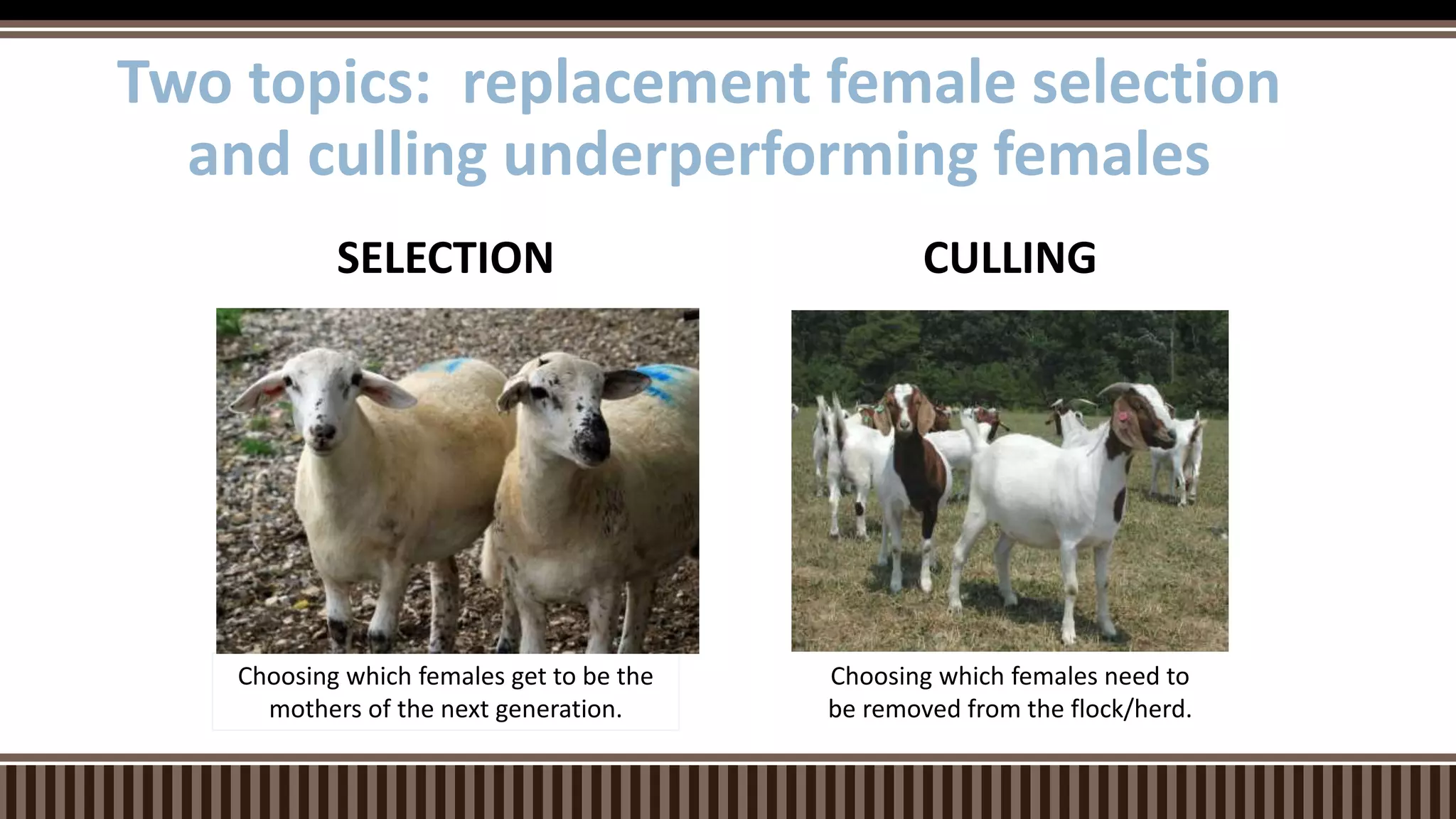 Two topics: replacement female selection and culling underperforming females

SELECTION

Choosing which females get to be the mothers of the next generation.

CULLING

Choosing which females need to be removed from the flock/herd.